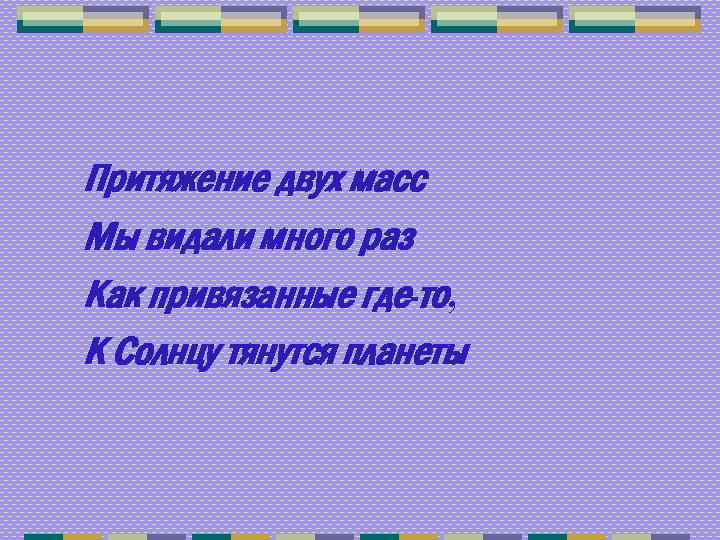 Притяжение двух масс
Мы видали много раз
Как привязанные где-то,
К Солнцу тянутся планеты